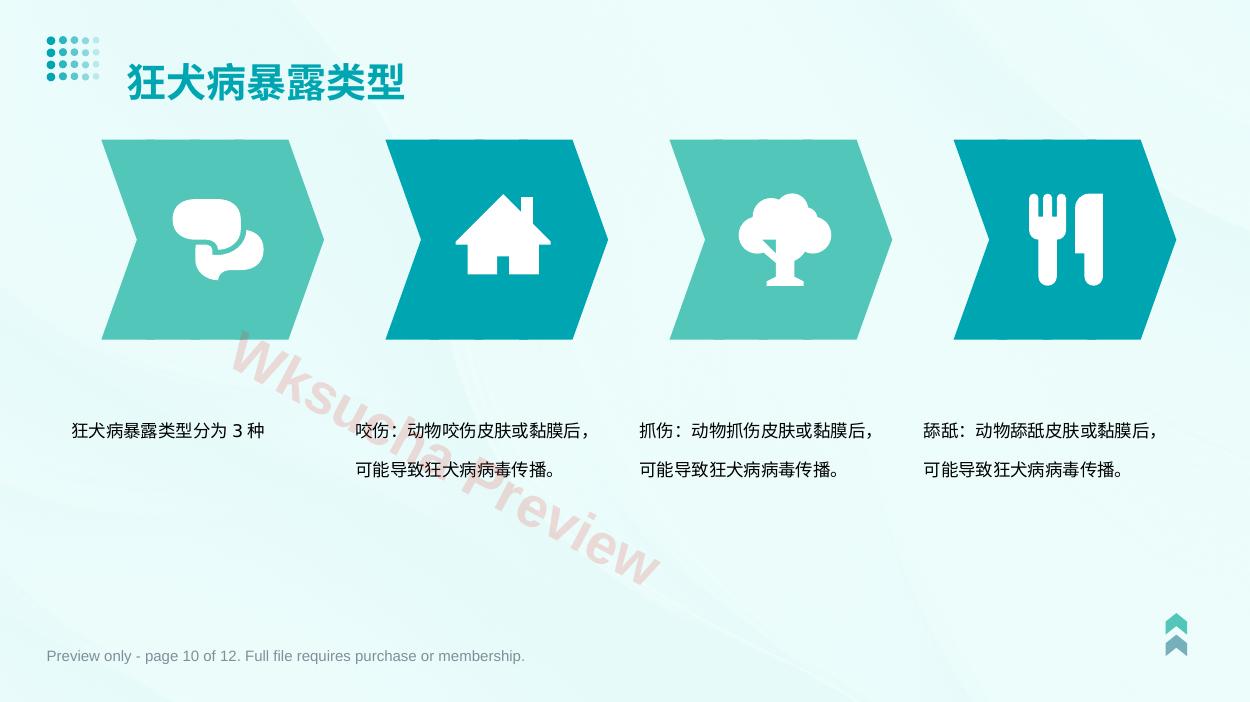 狂犬病暴露类型

狂犬病暴露类型分为 3 种

咬伤：动物咬伤皮肤或黏膜后，可能导致狂犬病病毒传播。

抓伤：动物抓伤皮肤或黏膜后，可能导致狂犬病病毒传播。

舔舐：动物舔舐皮肤或黏膜后，可能导致狂犬病病毒传播。

Wksucha Preview

Preview only - page 10 of 12. Full file requires purchase or membership.